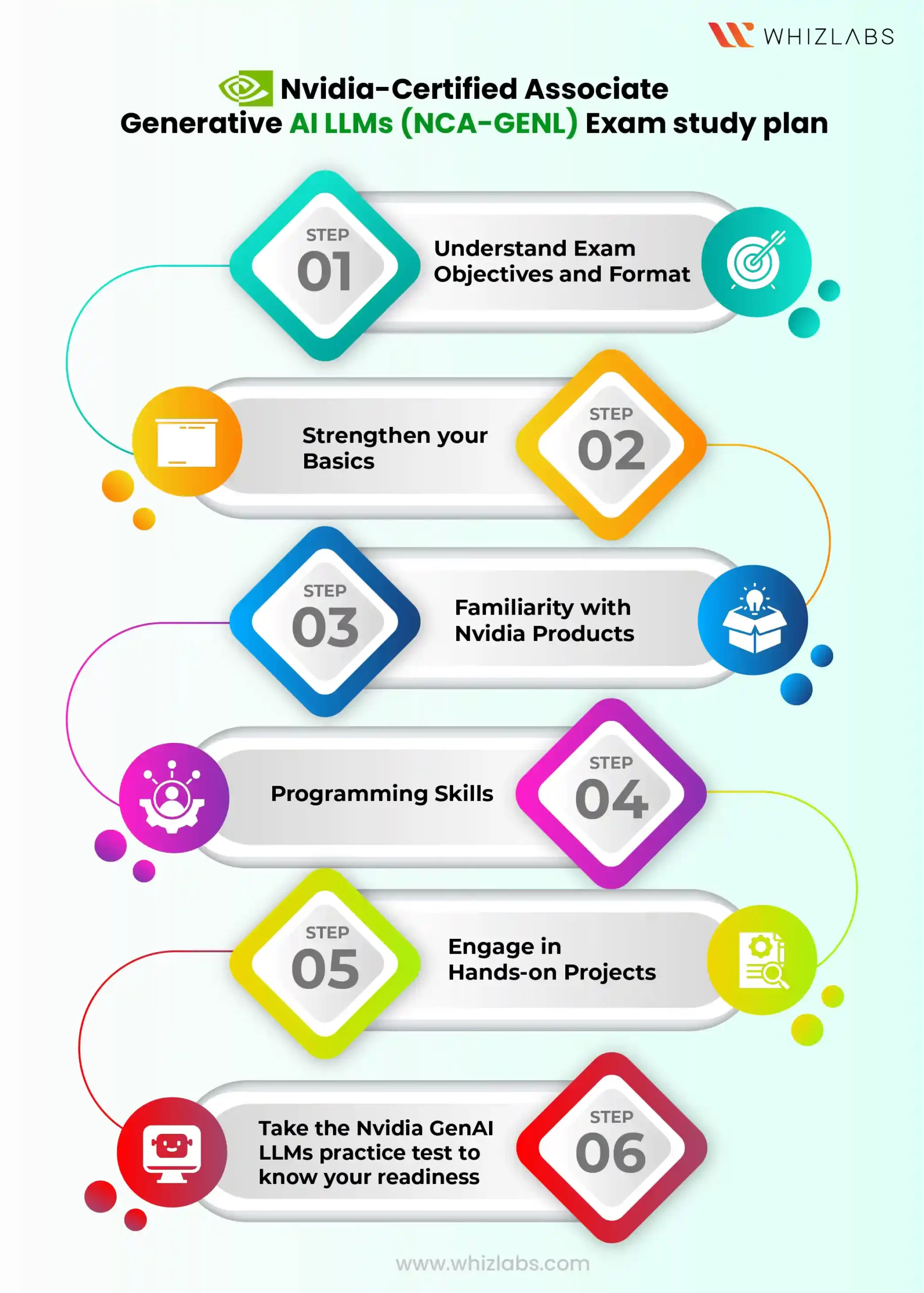 WHIZLABS

Nvidia-Certified Associate Generative AI LLMs (NCA-GENL) Exam study plan

STEP 01
Understand Exam Objectives and Format

STEP 02
Strengthen your Basics

STEP 03
Familiarity with Nvidia Products

STEP 04
Programming Skills

STEP 05
Engage in Hands-on Projects

STEP 06
Take the Nvidia GenAI LLMs practice test to know your readiness

www.whizlabs.com